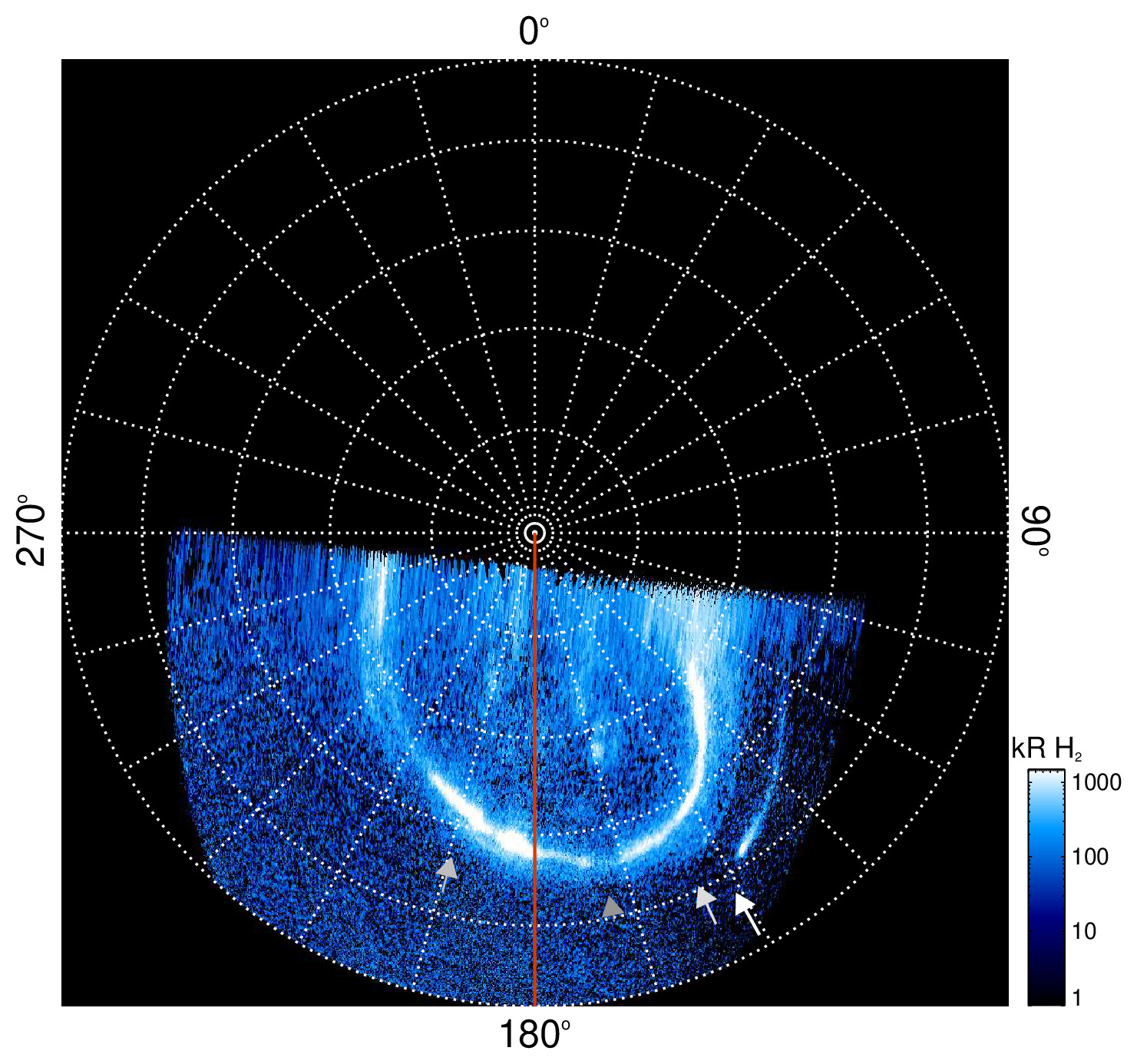 0°

270°

90°

180°

kR $H_2$

1000

100

10

1